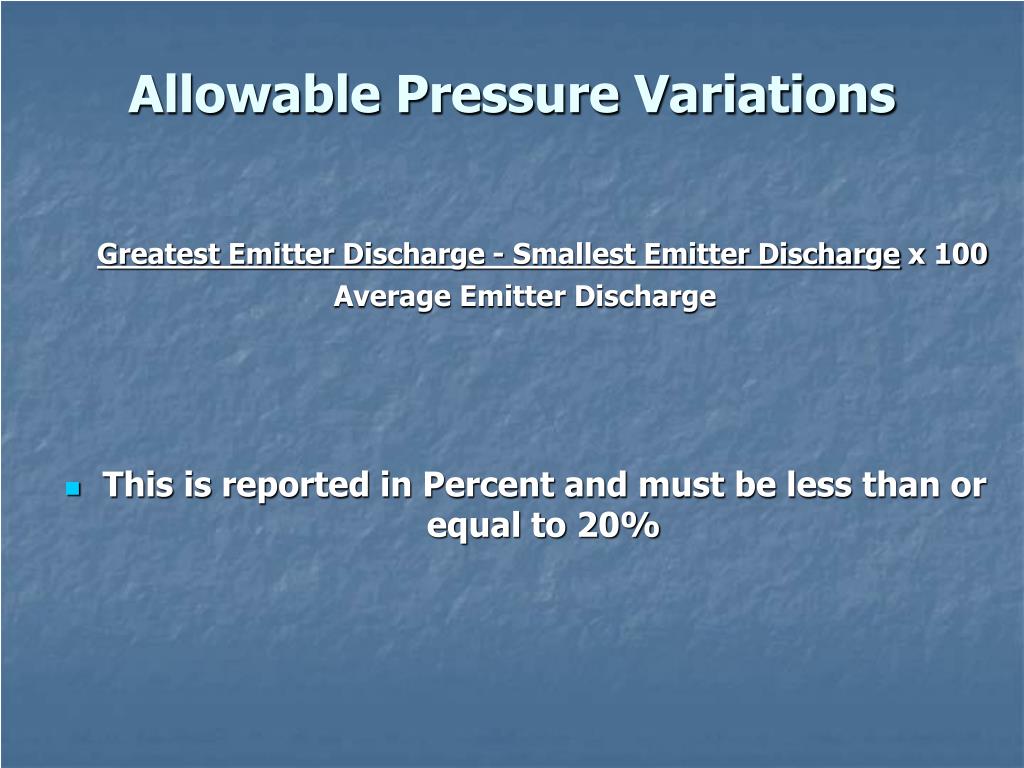 Allowable Pressure Variations

Greatest Emitter Discharge - Smallest Emitter Discharge x 100
Average Emitter Discharge

This is reported in Percent and must be less than or equal to 20%